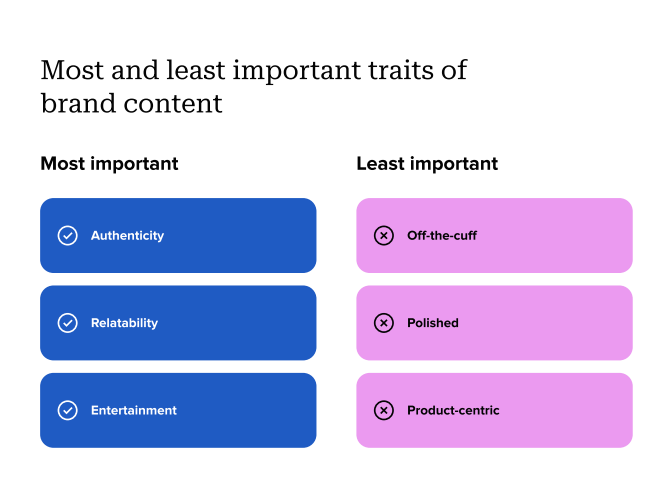 Most and least important traits of brand content

Most important

Authenticity

Relatability

Entertainment

Least important

Off-the-cuff

Polished

Product-centric